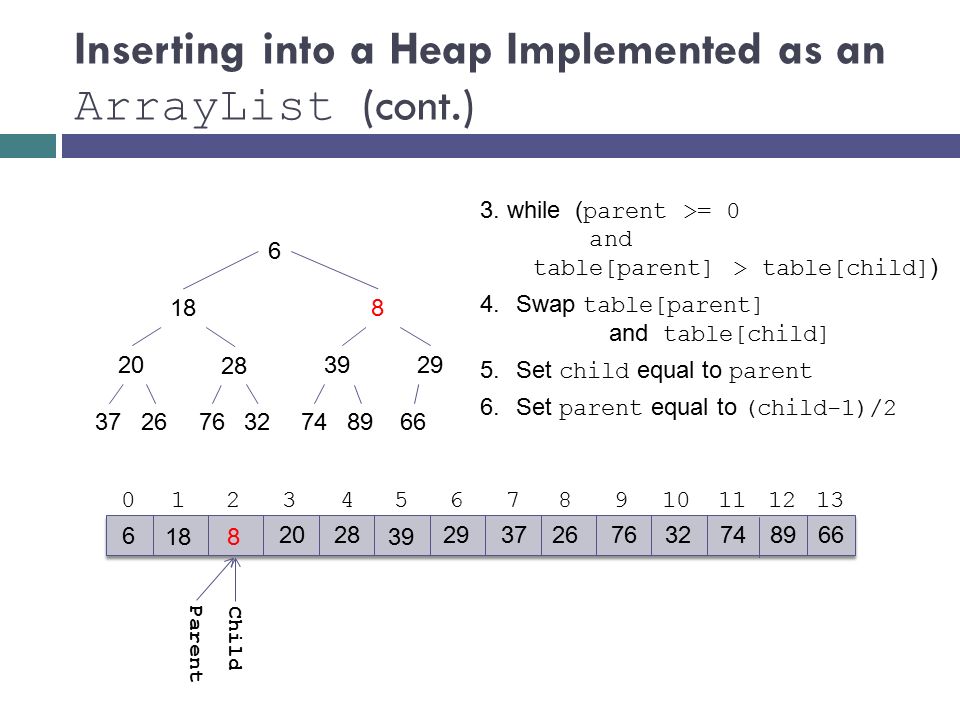 Inserting into a Heap Implemented as an ArrayList (cont.)

6

18 8

20 28 39 29

37 26 76 32 74 89 66

3. while (parent >= 0
and
table[parent] > table[child])

4. Swap table[parent]
and table[child]

5. Set child equal to parent

6. Set parent equal to (child-1)/2

| 0 | 1 | 2 | 3 | 4 | 5 | 6 | 7 | 8 | 9 | 10 | 11 | 12 | 13 |
|---|---|---|---|---|---|---|---|---|---|---|---|---|---|
| 6 | 18 | 8 | 20 | 28 | 39 | 29 | 37 | 26 | 76 | 32 | 74 | 89 | 66 |

Parent

Child